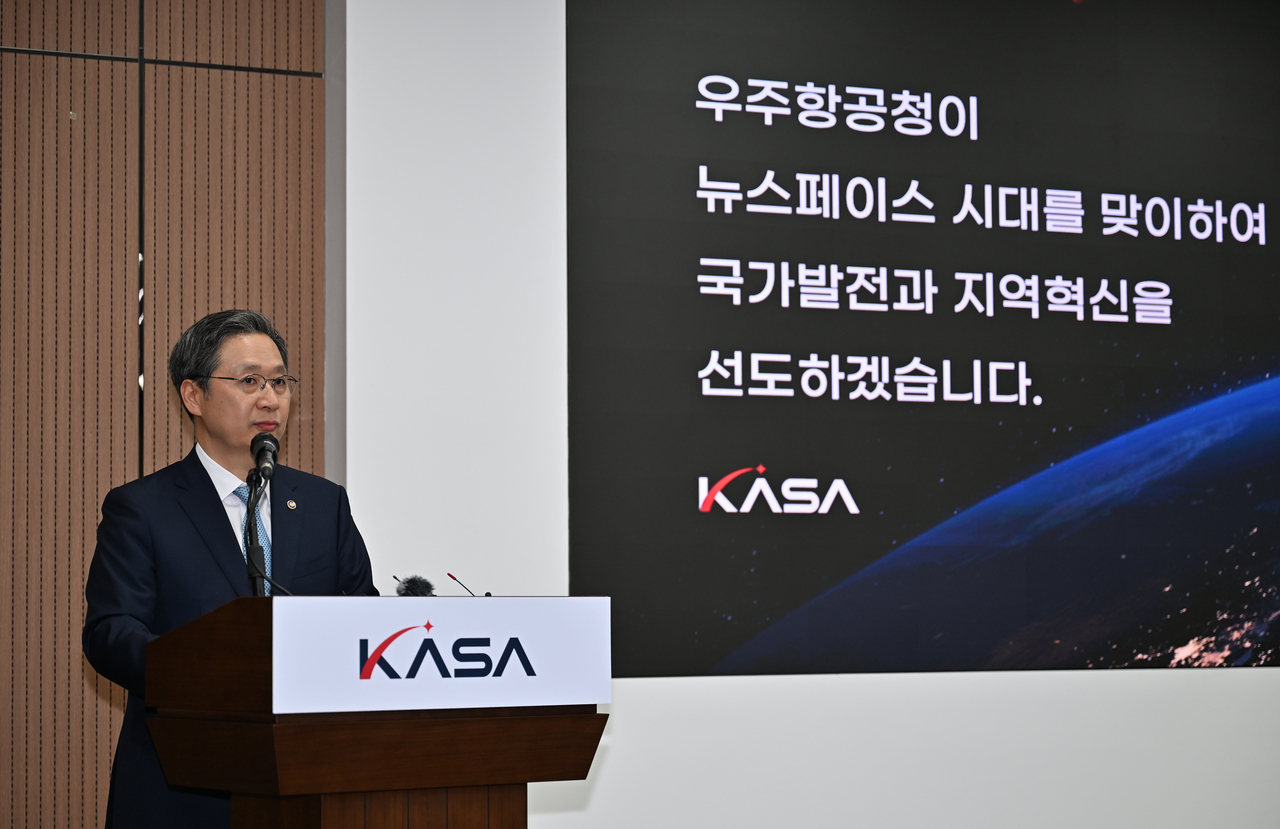 우주항공청이
뉴스페이스 시대를 맞이하여
국가발전과 지역혁신을
선도하겠습니다.

KASA

KASA